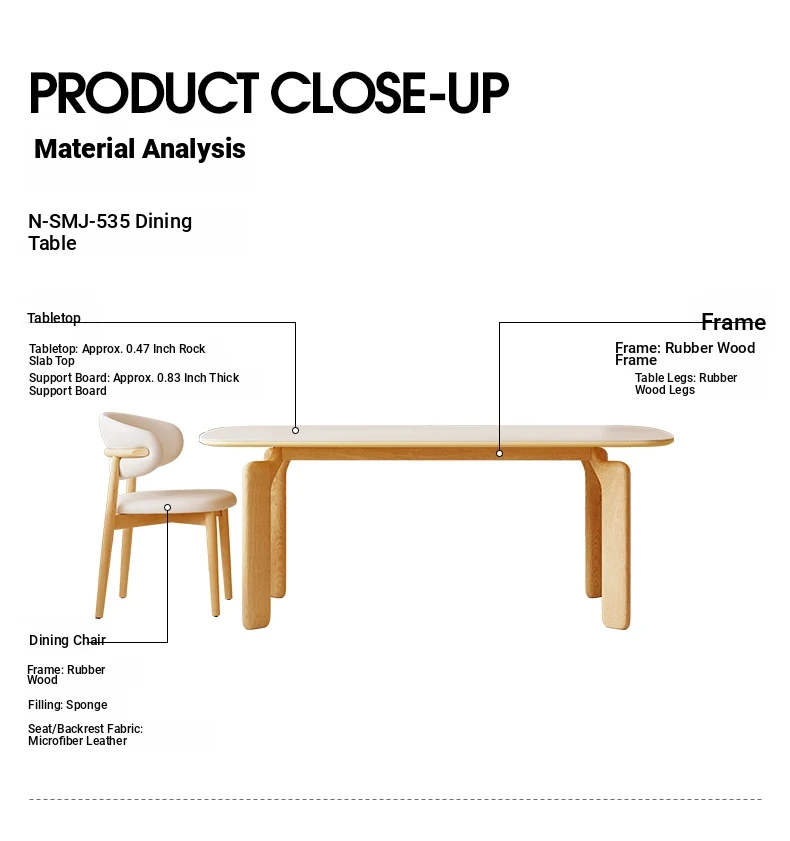 PRODUCT CLOSE-UP

Material Analysis

N-SMJ-535 Dining Table

Tabletop

Tabletop: Approx. 0.47 Inch Rock Slab Top

Support Board: Approx. 0.83 Inch Thick Support Board

Frame

Frame: Rubber Wood Frame

Table Legs: Rubber Wood Legs

Dining Chair

Frame: Rubber Wood

Filling: Sponge

Seat/Backrest Fabric: Microfiber Leather